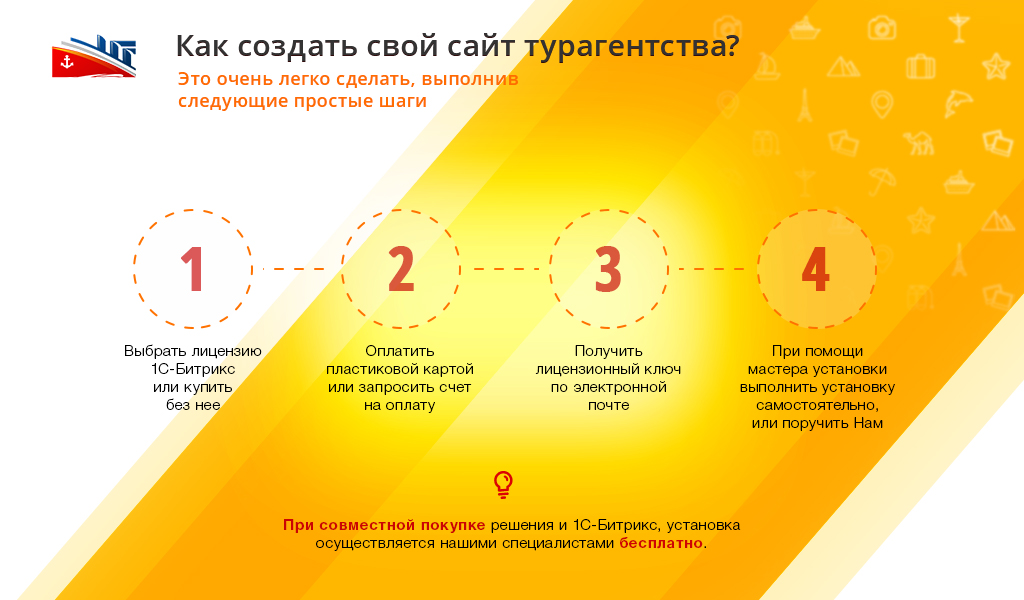 Как создать свой сайт турагентства?

Это очень легко сделать, выполнив следующие простые шаги

1

Выбрать лицензию 1С-Битрикс или купить без нее

2

Оплатить пластиковой картой или запросить счет на оплату

3

Получить лицензионный ключ по электронной почте

4

При помощи мастера установки выполнить установку самостоятельно, или поручить Нам

При совместной покупке решения и 1С-Битрикс, установка осуществляется нашими специалистами бесплатно.